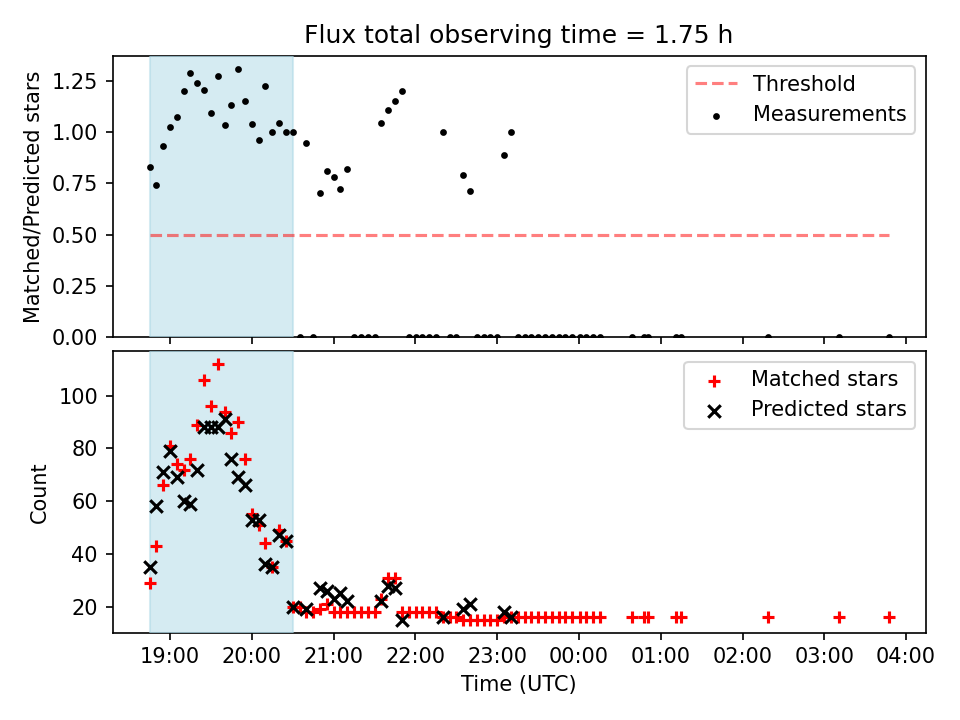 Flux total observing time = 1.75 h

Matched/Predicted stars

1.25
1.00
0.75
0.50
0.25
0.00

Threshold
Measurements

Count

100
80
60
40
20

Matched stars
Predicted stars

19:00
20:00
21:00
22:00
23:00
00:00
01:00
02:00
03:00
04:00

Time (UTC)